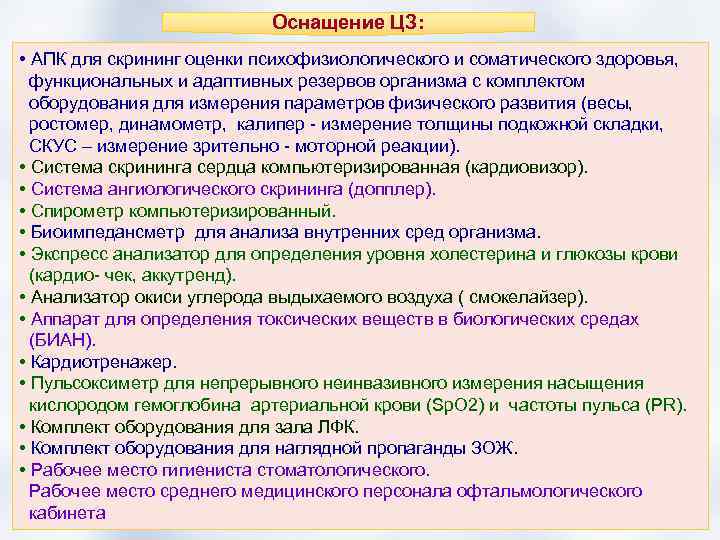 Оснащение ЦЗ:

• АПК для скрининг оценки психофизиологического и соматического здоровья, функциональных и адаптивных резервов организма с комплектом оборудования для измерения параметров физического развития (весы, ростомер, динамометр, калипер - измерение толщины подкожной складки, СКУС – измерение зрительно - моторной реакции).
• Система скрининга сердца компьютеризированная (кардиовизор).
• Система ангиологического скрининга (допплер).
• Спирометр компьютеризированный.
• Биоимпедансметр для анализа внутренних сред организма.
• Экспресс анализатор для определения уровня холестерина и глюкозы крови (кардио- чек, аккутренд).
• Анализатор окиси углерода выдыхаемого воздуха ( смокелайзер).
• Аппарат для определения токсических веществ в биологических средах (БИАН).
• Кардиотренажер.
• Пульсоксиметр для непрерывного неинвазивного измерения насыщения кислородом гемоглобина артериальной крови (SpO2) и частоты пульса (PR).
• Комплект оборудования для зала ЛФК.
• Комплект оборудования для наглядной пропаганды ЗОЖ.
• Рабочее место гигиениста стоматологического.
Рабочее место среднего медицинского персонала офтальмологического кабинета